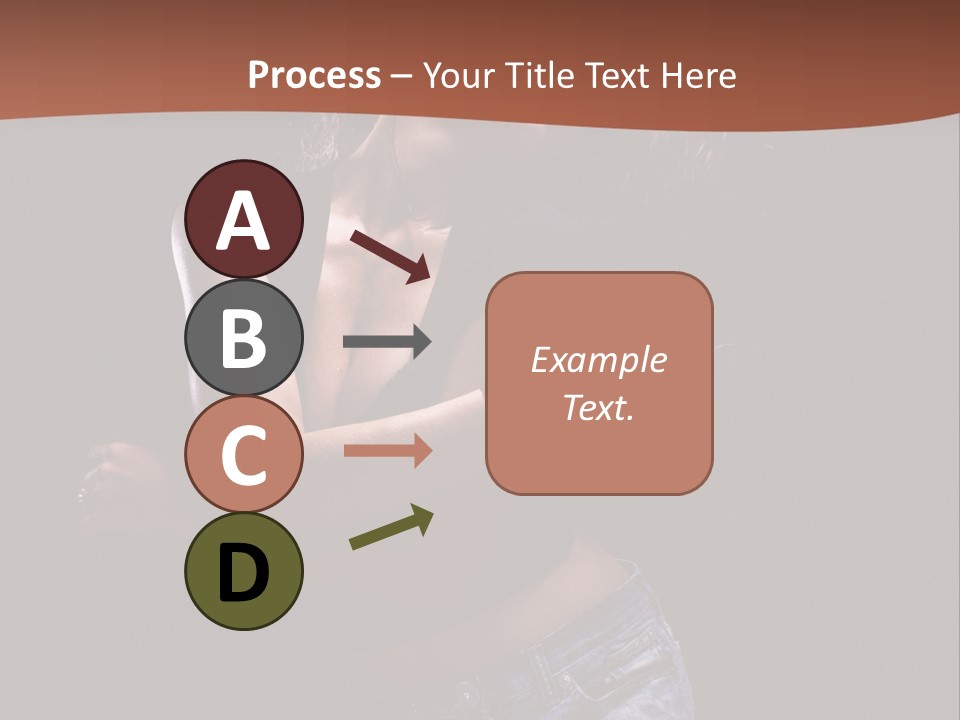 Process – Your Title Text Here

A

B

C

D

Example Text.